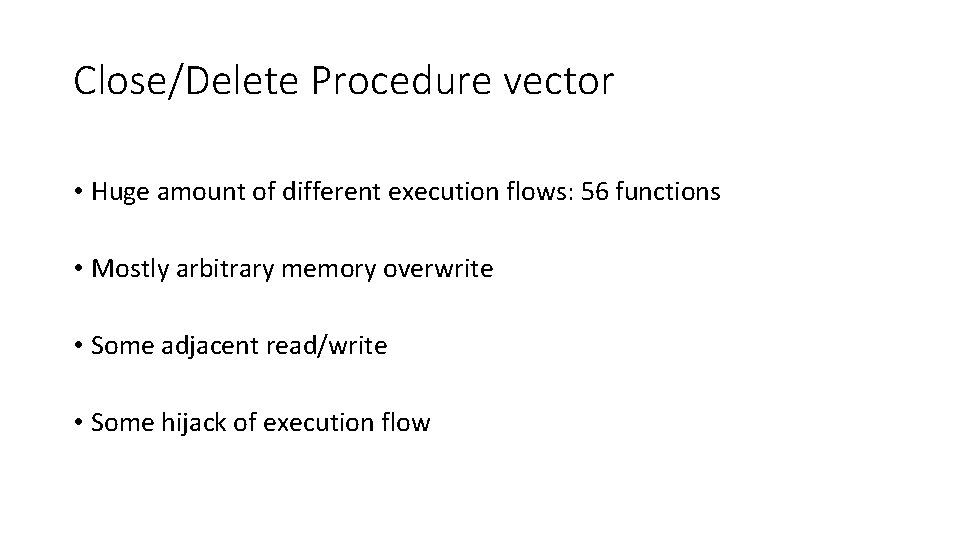 Close/Delete Procedure vector

• Huge amount of different execution flows: 56 functions

• Mostly arbitrary memory overwrite

• Some adjacent read/write

• Some hijack of execution flow